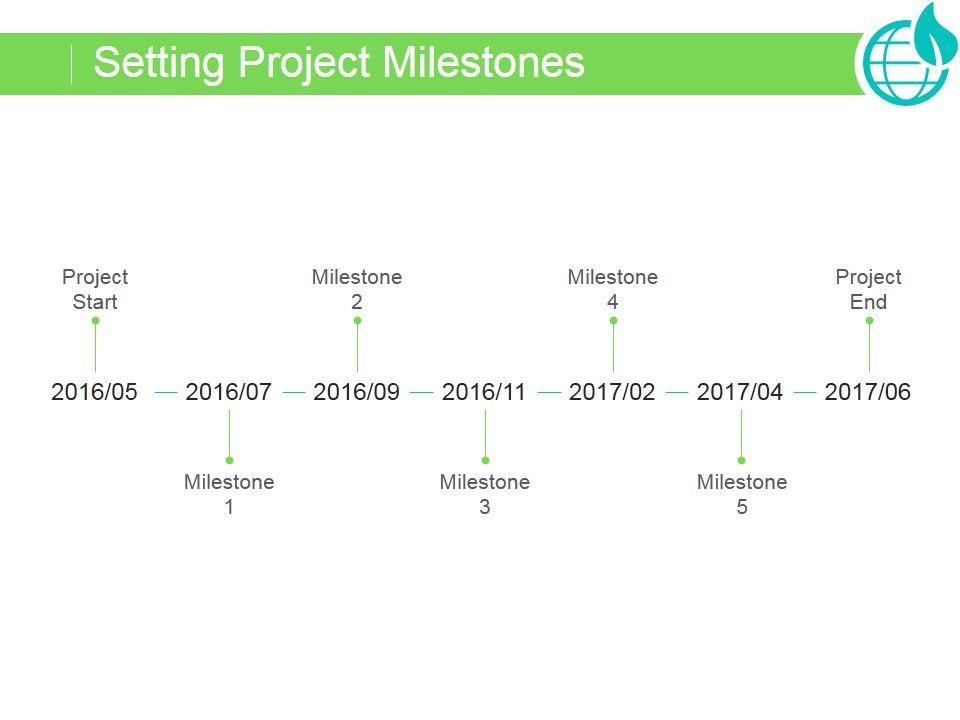 Setting Project Milestones

Project Start

Milestone 2

Milestone 4

Project End

2016/05 — 2016/07 — 2016/09 — 2016/11 — 2017/02 — 2017/04 — 2017/06

Milestone 1

Milestone 3

Milestone 5